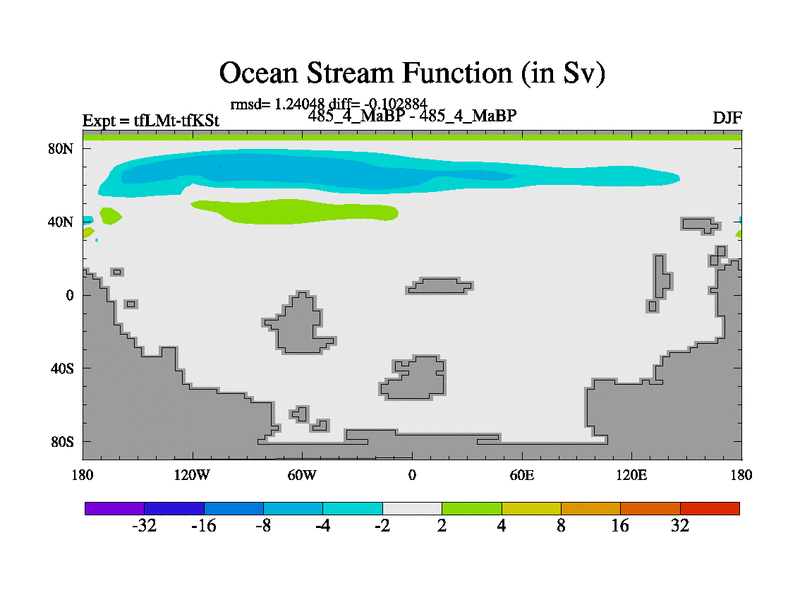 Ocean Stream Function (in Sv)

rmsd= 1.24048 diff= -0.102884

Expt = tfLMt-tfKSt

485_4_MaBP - 485_4_MaBP

DJF

80N
40N
0
40S
80S

180
120W
60W
0
60E
120E
180

-32
-16
-8
-4
-2
2
4
8
16
32